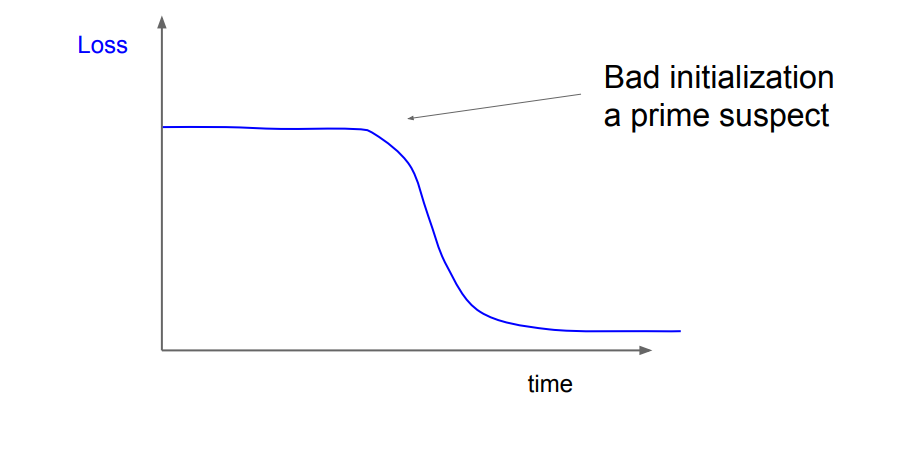 Loss

Bad initialization
a prime suspect

time